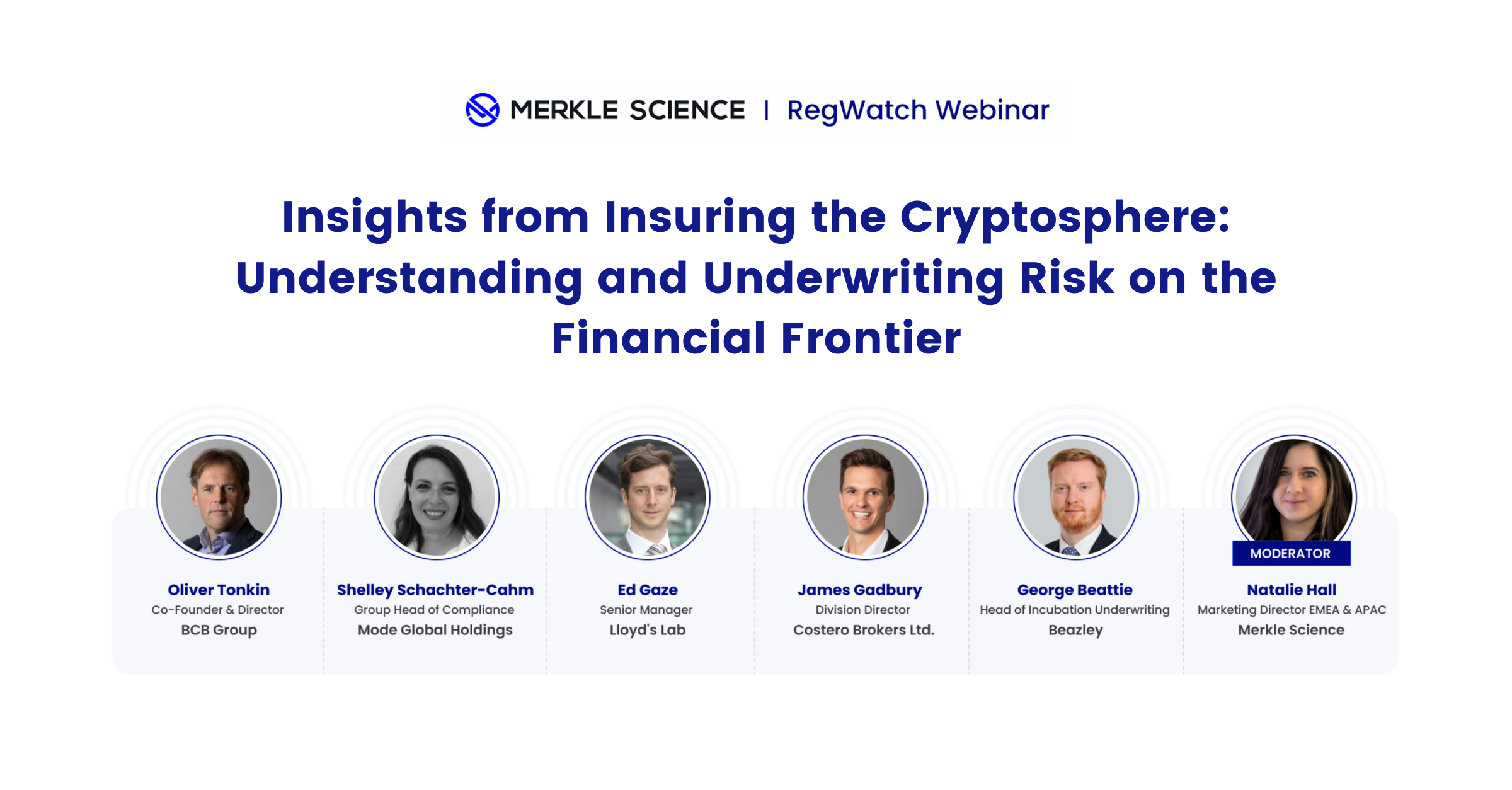 MERKLE SCIENCE | RegWatch Webinar

Insights from Insuring the Cryptosphere: Understanding and Underwriting Risk on the Financial Frontier

Oliver Tonkin
Co-Founder & Director
BCB Group

Shelley Schachter-Cahm
Group Head of Compliance
Mode Global Holdings

Ed Gaze
Senior Manager
Lloyd's Lab

James Gadbury
Division Director
Costero Brokers Ltd.

George Beattie
Head of Incubation Underwriting
Beazley

MODERATOR
Natalie Hall
Marketing Director EMEA & APAC
Merkle Science